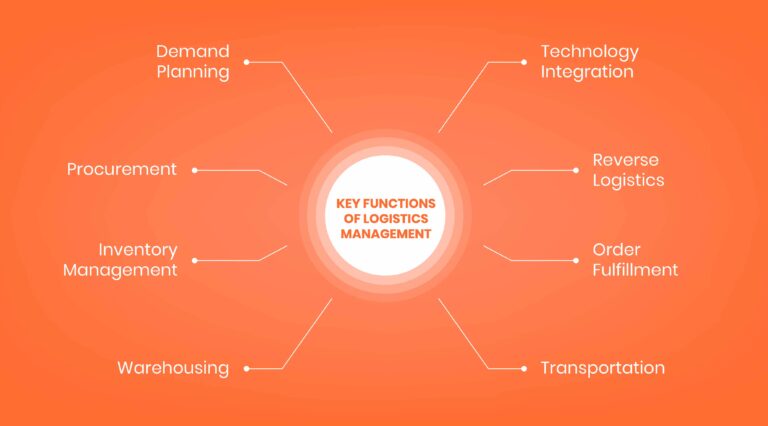 KEY FUNCTIONS OF LOGISTICS MANAGEMENT

Demand Planning

Procurement

Inventory Management

Warehousing

Technology Integration

Reverse Logistics

Order Fulfillment

Transportation